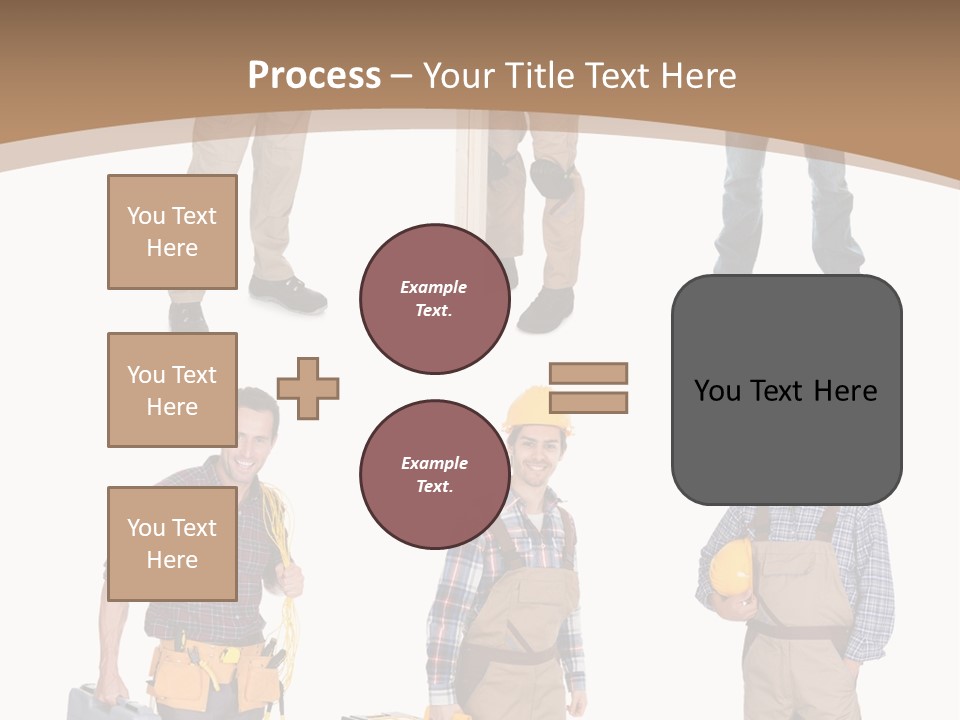 Process – Your Title Text Here

You Text Here

You Text Here

You Text Here

Example Text.

Example Text.

You Text Here